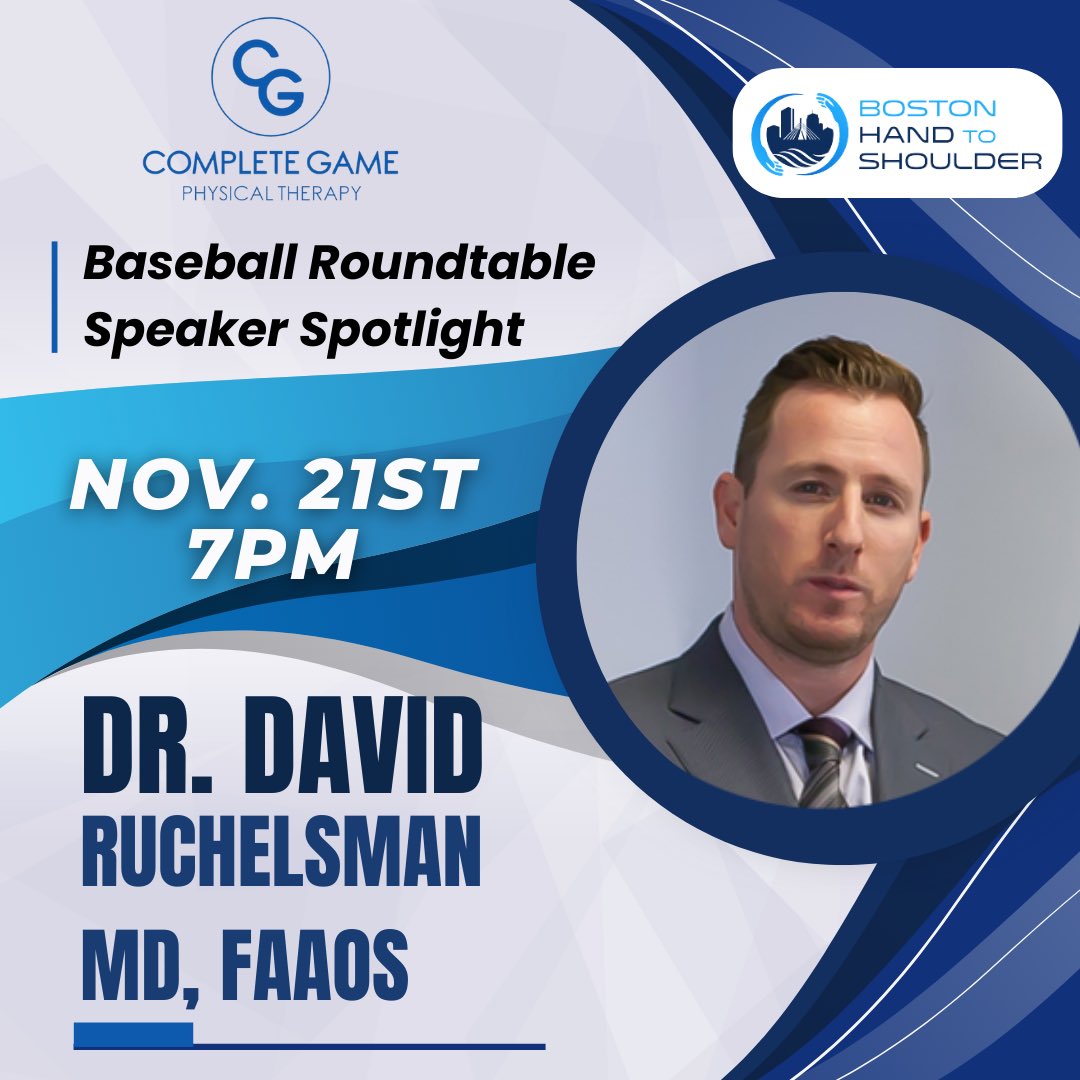 CG
COMPLETE GAME
PHYSICAL THERAPY

BOSTON
HAND TO
SHOULDER

Baseball Roundtable
Speaker Spotlight

NOV. 21ST
7PM

DR. DAVID
RUCHELSMAN
MD, FAAOS